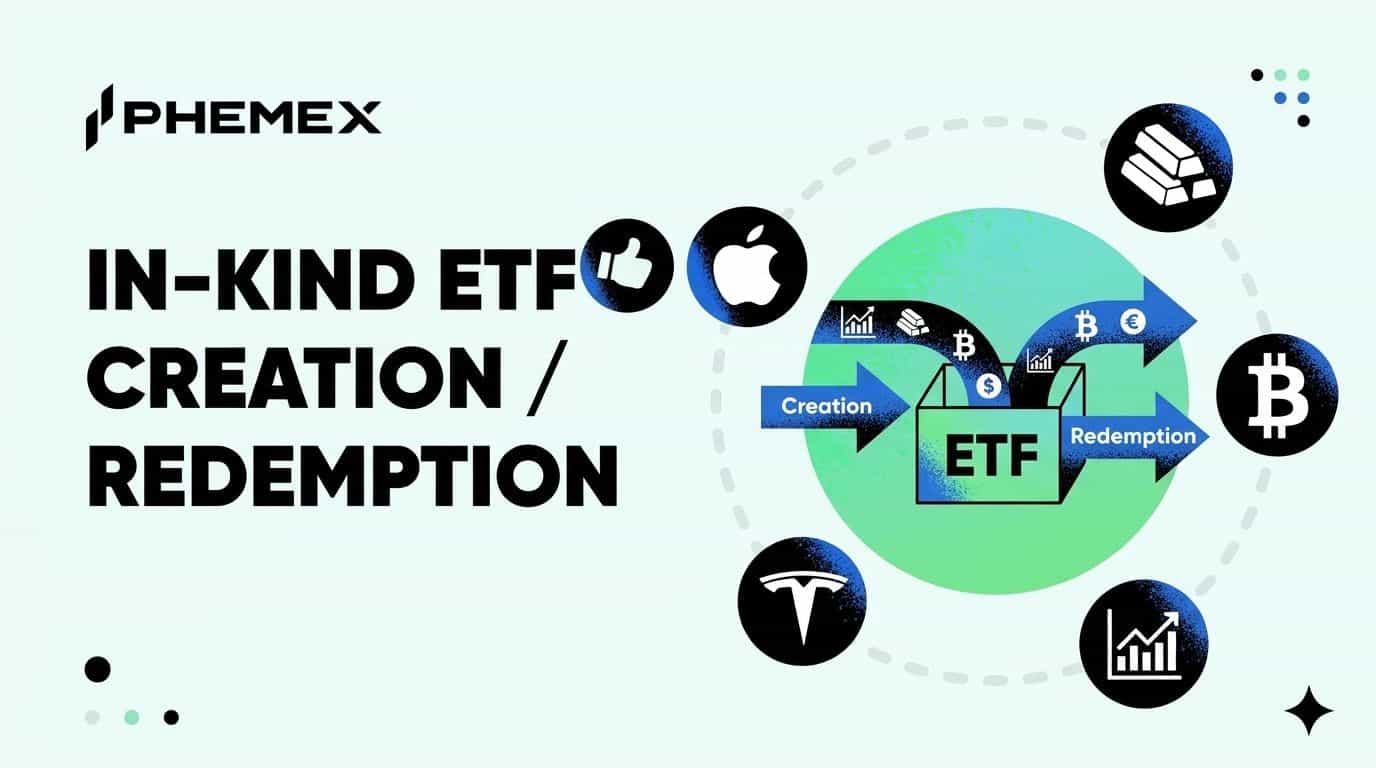 PHEMEX

IN-KIND ETF CREATION / REDEMPTION

Creation

ETF

Redemption